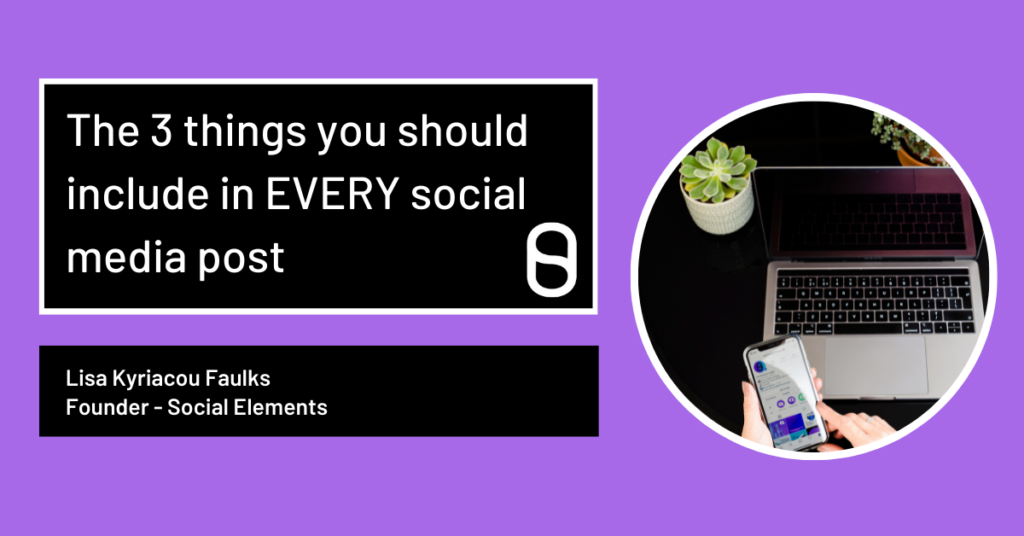 The 3 things you should include in EVERY social media post

Lisa Kyriacou Faulks
Founder - Social Elements